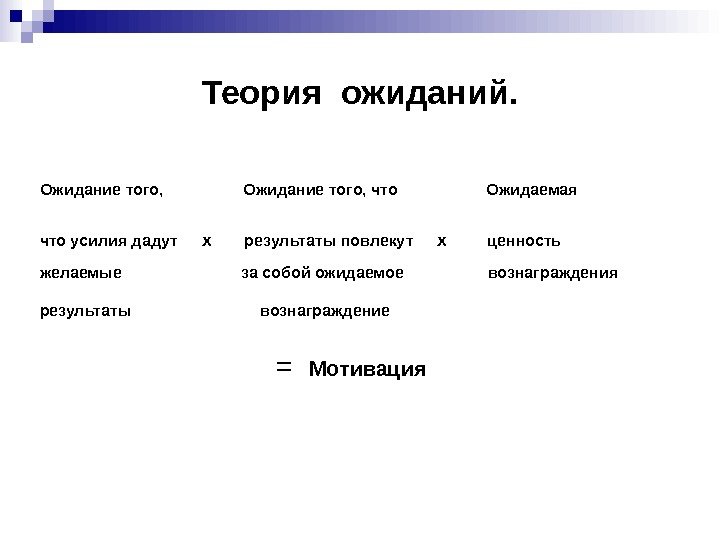 Теория ожиданий.

Ожидание того, что усилия дадут желаемые результаты х Ожидание того, что результаты повлекут за собой ожидаемое вознаграждение х Ожидаемая ценность вознаграждения

= Мотивация